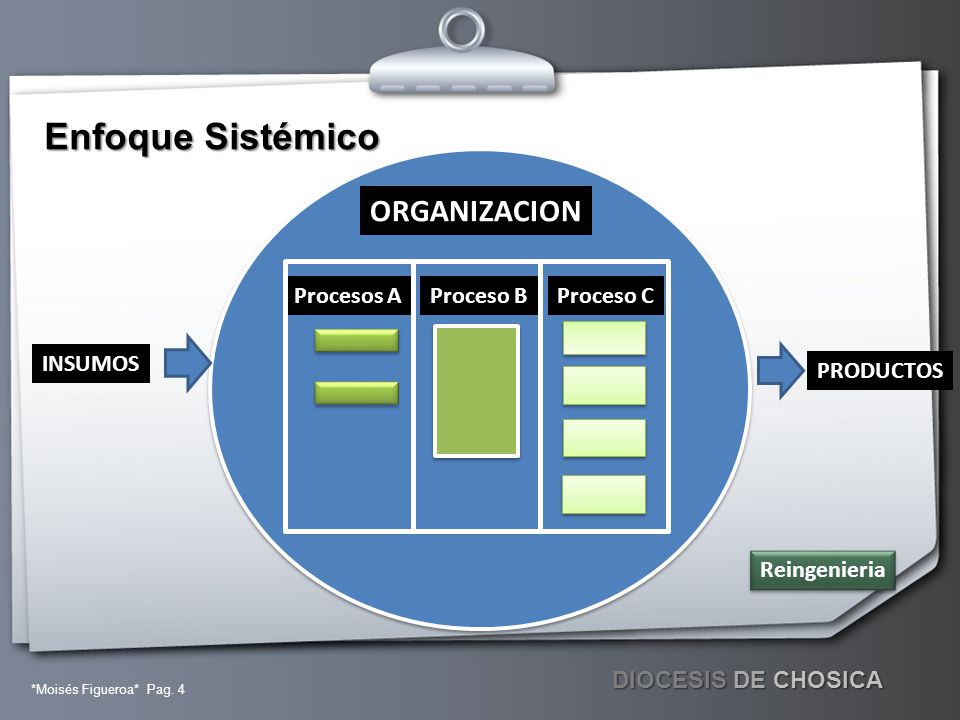 Enfoque Sistémico

ORGANIZACION

Procesos A

Proceso B

Proceso C

INSUMOS

PRODUCTOS

Reingenieria

*Moisés Figueroa* Pag. 4

DIOCESIS DE CHOSICA